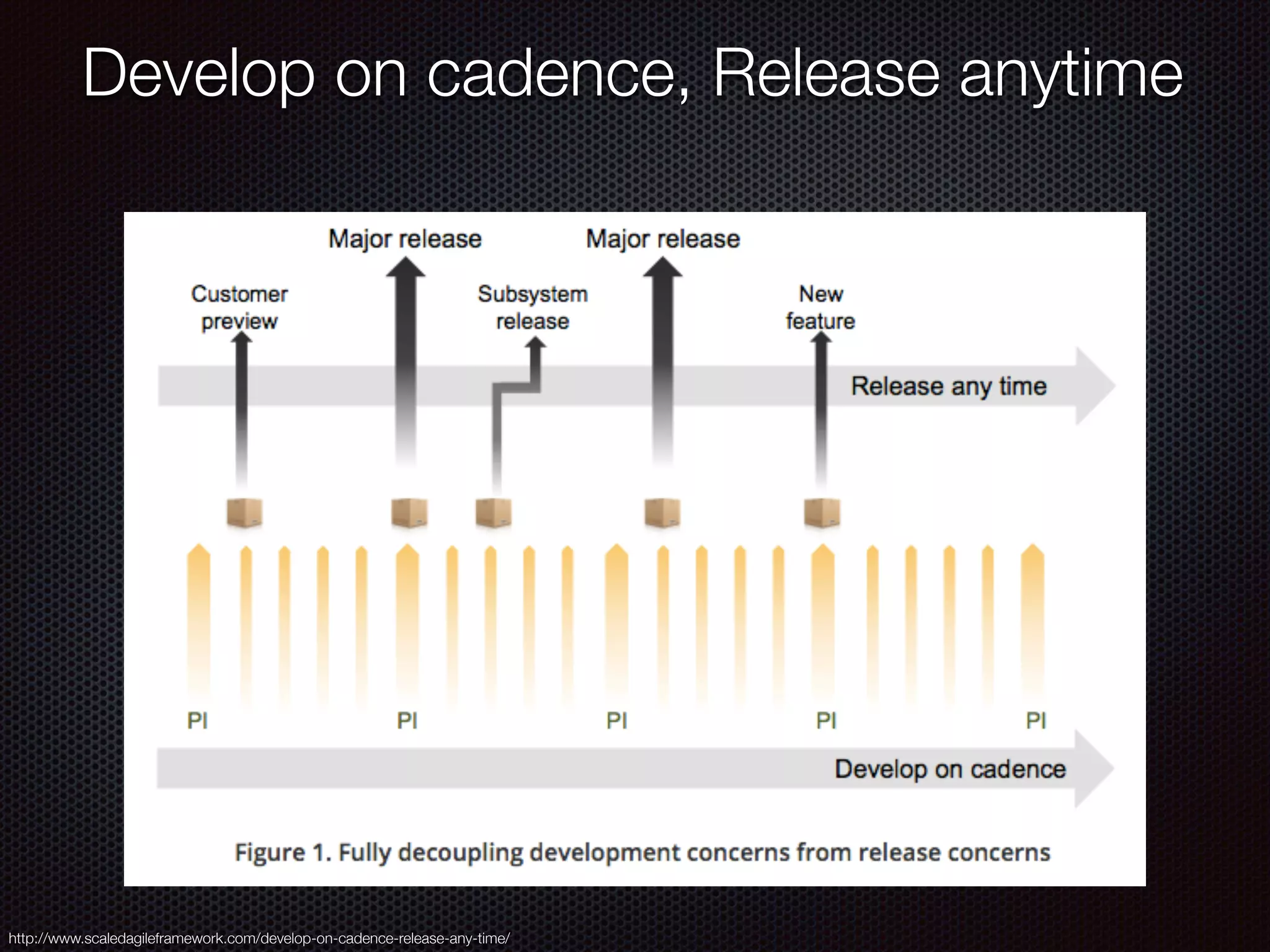 Develop on cadence, Release anytime

Major release

Major release

Customer preview

Subsystem release

New feature

Release any time

PI

PI

PI

PI

PI

Develop on cadence

Figure 1. Fully decoupling development concerns from release concerns

http://www.scaledagileframework.com/develop-on-cadence-release-any-time/